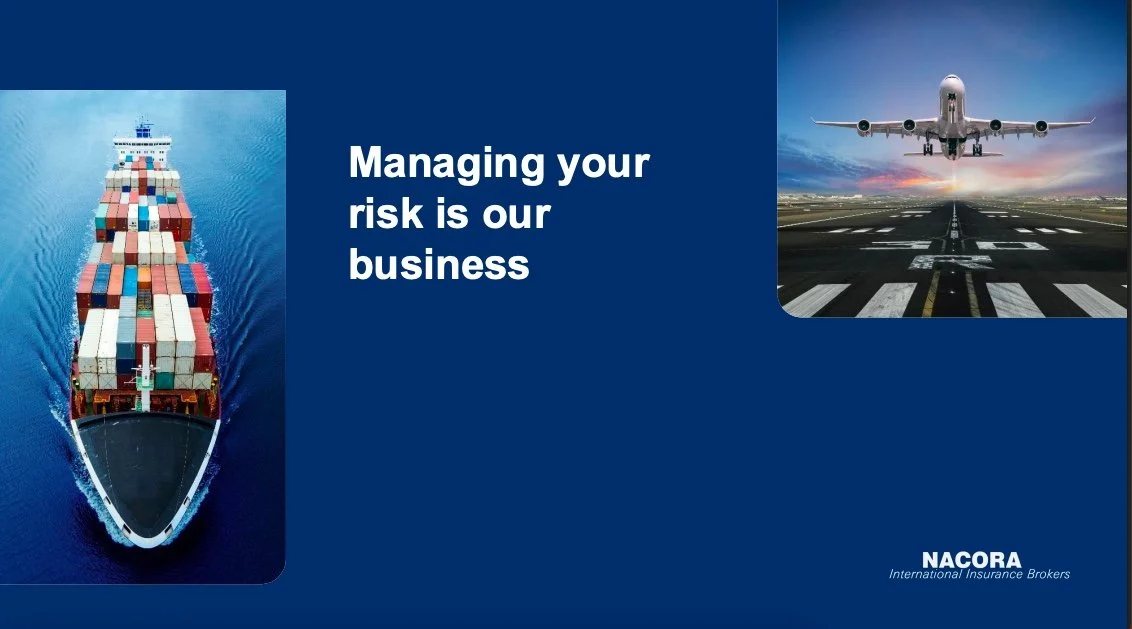 Managing your risk is our business

NACORA
International Insurance Brokers